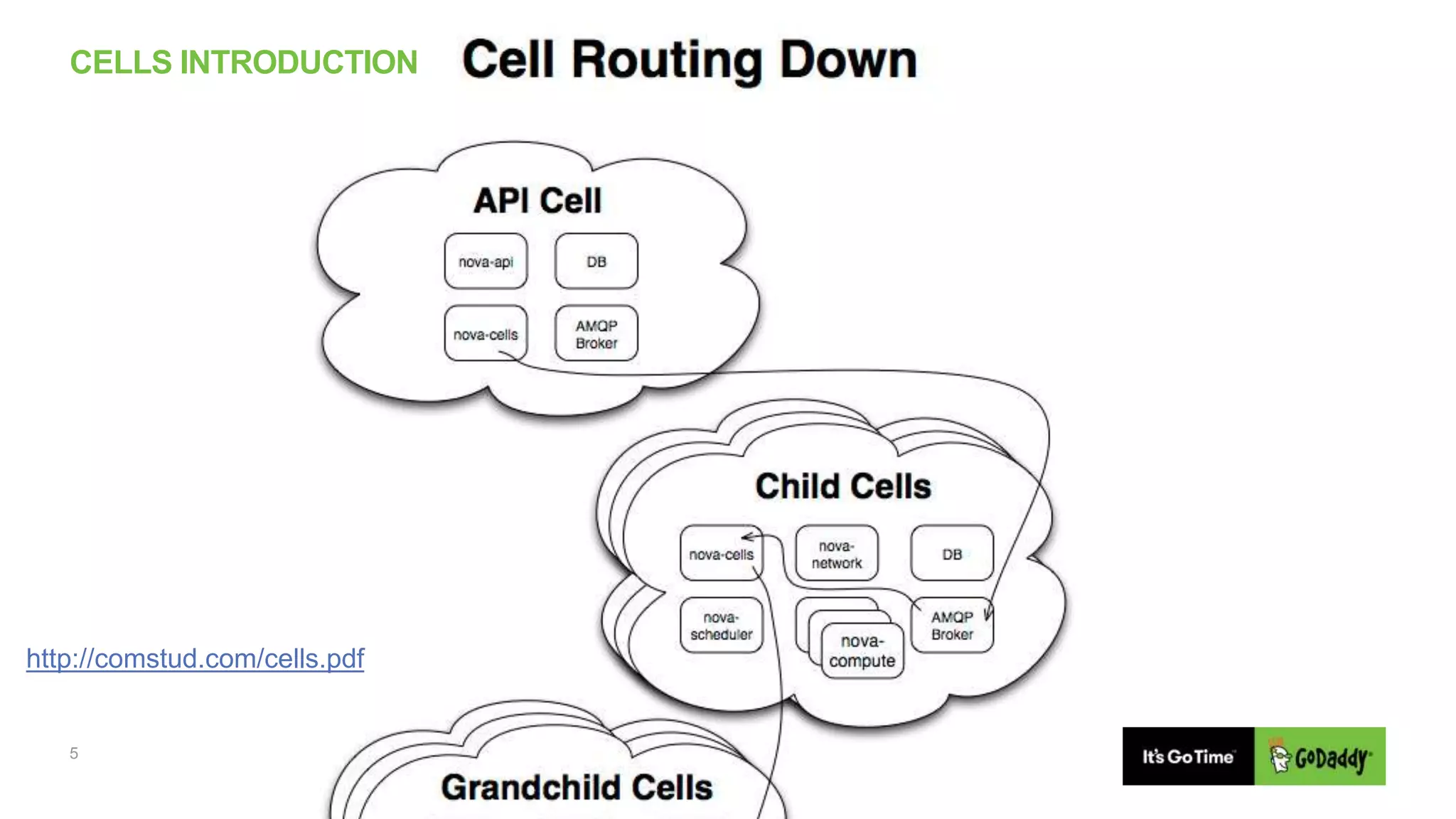 CELLS INTRODUCTION

Cell Routing Down

API Cell

nova-api

DB

nova-cells

AMQP Broker

Child Cells

nova-cells

nova-network

DB

nova-scheduler

nova-compute

AMQP Broker

Grandchild Cells

http://comstud.com/cells.pdf

5

It's GoTime

GoDaddy